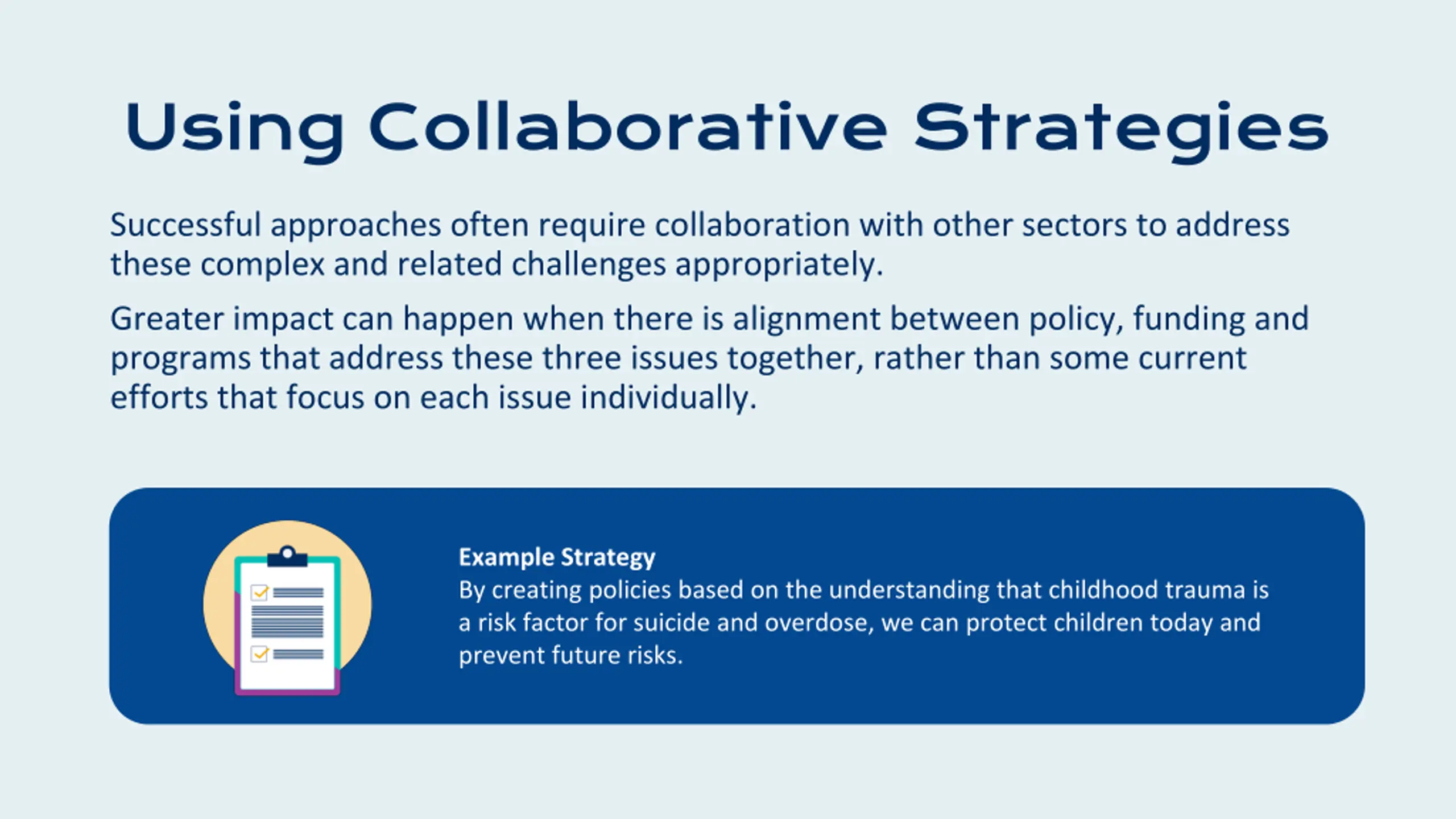 Using Collaborative Strategies

Successful approaches often require collaboration with other sectors to address these complex and related challenges appropriately.

Greater impact can happen when there is alignment between policy, funding and programs that address these three issues together, rather than some current efforts that focus on each issue individually.

Example Strategy
By creating policies based on the understanding that childhood trauma is a risk factor for suicide and overdose, we can protect children today and prevent future risks.